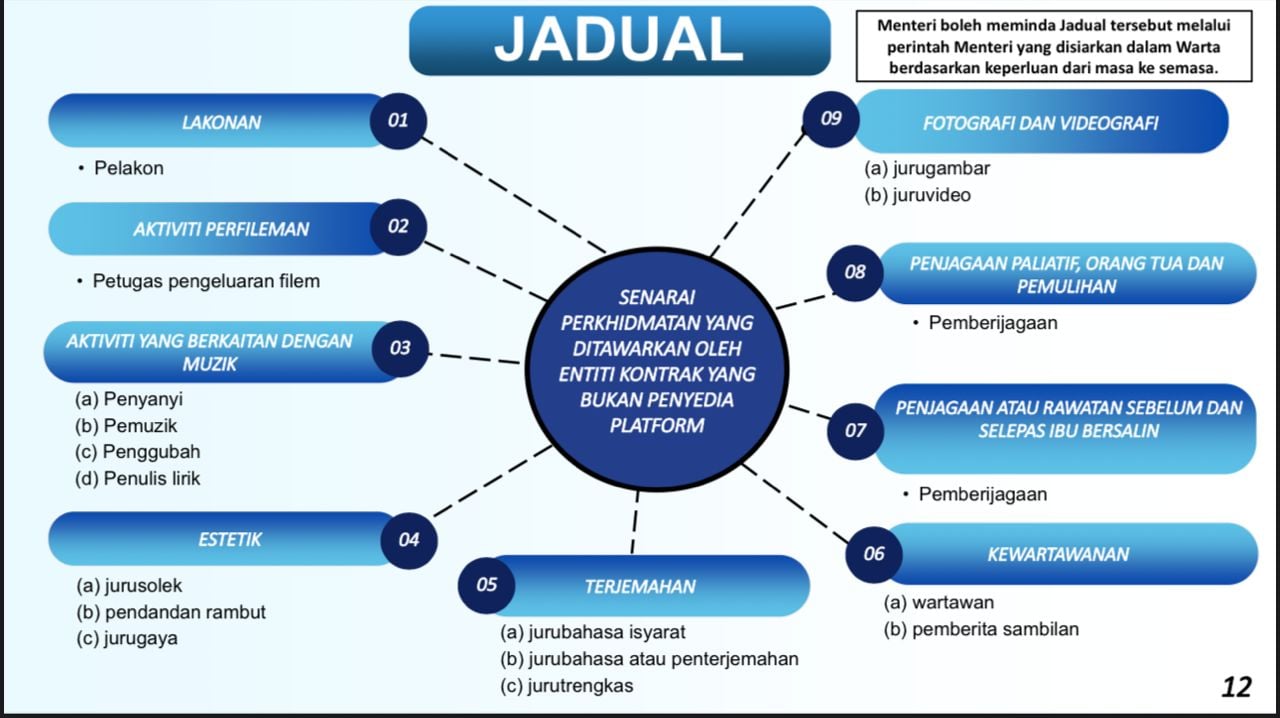 JADUAL

Menteri boleh meminda Jadual tersebut melalui perintah Menteri yang disiarkan dalam Warta berdasarkan keperluan dari masa ke semasa.

SENARAI PERKHIDMATAN YANG DITAWARKAN OLEH ENTITI KONTRAK YANG BUKAN PENYEDIA PLATFORM

LAKONAN 01
• Pelakon

AKTIVITI PERFILEMAN 02
• Petugas pengeluaran filem

AKTIVITI YANG BERKAITAN DENGAN MUZIK 03
(a) Penyanyi
(b) Pemuzik
(c) Penggubah
(d) Penulis lirik

ESTETIK 04
(a) jurusolek
(b) pendandan rambut
(c) jurugaya

05 TERJEMAHAN
(a) jurubahasa isyarat
(b) jurubahasa atau penterjemahan
(c) jurutrengkas

06 KEWARTAWANAN
(a) wartawan
(b) pemberita sambilan

07 PENJAGAAN ATAU RAWATAN SEBELUM DAN SELEPAS IBU BERSALIN
• Pemberijagaan

08 PENJAGAAN PALIATIF, ORANG TUA DAN PEMULIHAN
• Pemberijagaan

09 FOTOGRAFI DAN VIDEOGRAFI
(a) jurugambar
(b) juruvideo

12